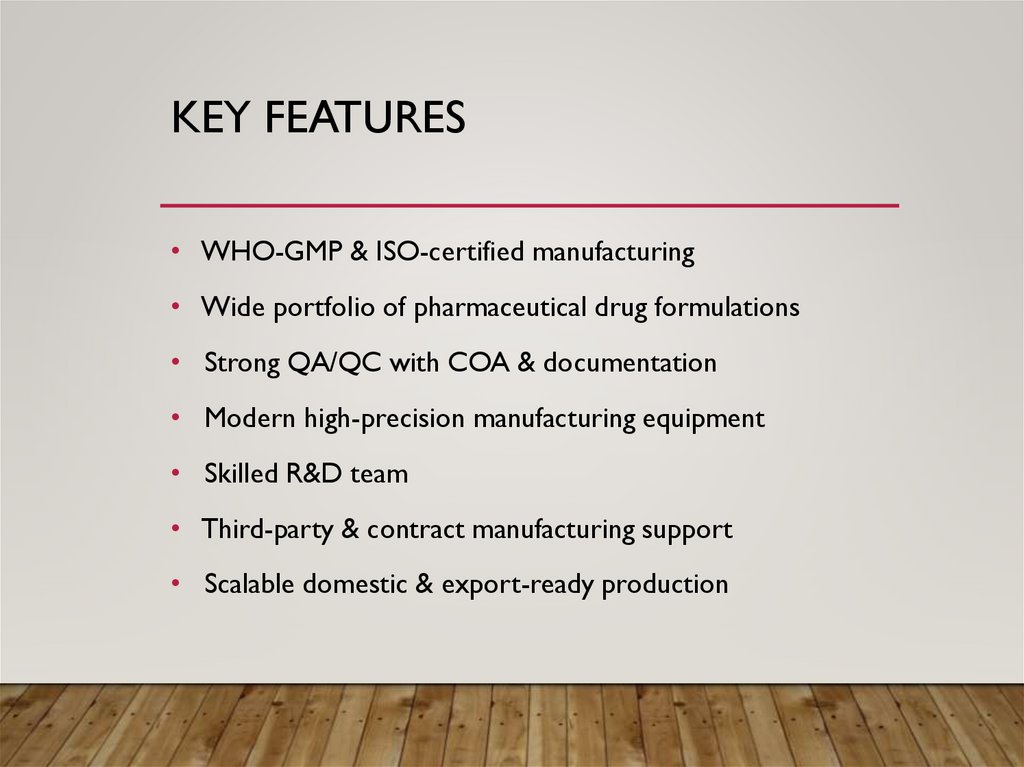 KEY FEATURES

• WHO-GMP & ISO-certified manufacturing
• Wide portfolio of pharmaceutical drug formulations
• Strong QA/QC with COA & documentation
• Modern high-precision manufacturing equipment
• Skilled R&D team
• Third-party & contract manufacturing support
• Scalable domestic & export-ready production